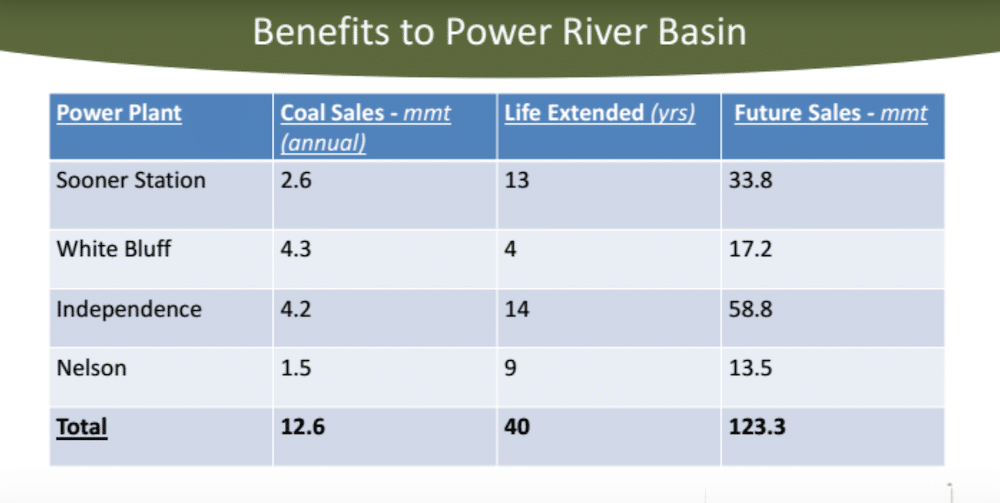 Benefits to Power River Basin

| Power Plant | Coal Sales - mmt (annual) | Life Extended (yrs) | Future Sales - mmt |
|---|---|---|---|
| Sooner Station | 2.6 | 13 | 33.8 |
| White Bluff | 4.3 | 4 | 17.2 |
| Independence | 4.2 | 14 | 58.8 |
| Nelson | 1.5 | 9 | 13.5 |
| Total | 12.6 | 40 | 123.3 |